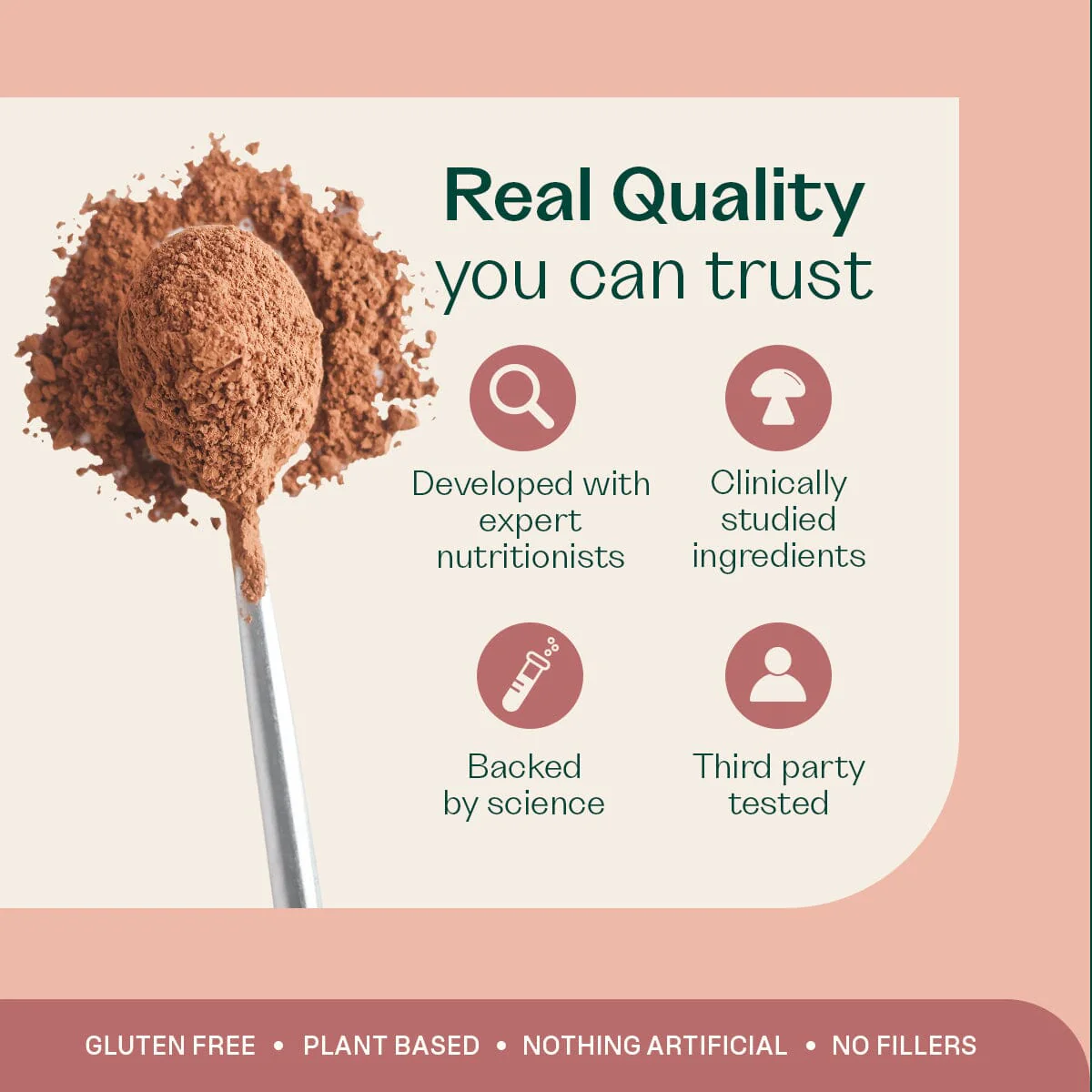 Real Quality
you can trust

Developed with expert nutritionists

Clinically studied ingredients

Backed by science

Third party tested

GLUTEN FREE • PLANT BASED • NOTHING ARTIFICIAL • NO FILLERS